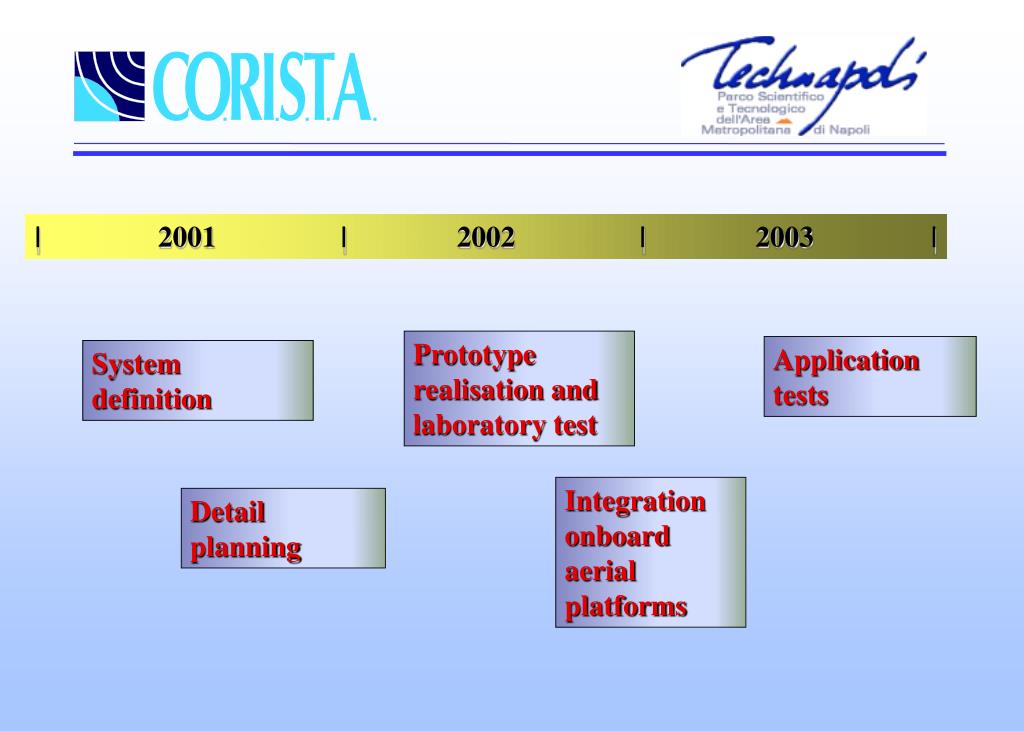 CO.RI.S.T.A.

Technapoli
Parco Scientifico e Tecnologico dell'Area Metropolitana di Napoli

| 2001 | 2002 | 2003 |

System definition

Prototype realisation and laboratory test

Application tests

Detail planning

Integration onboard aerial platforms